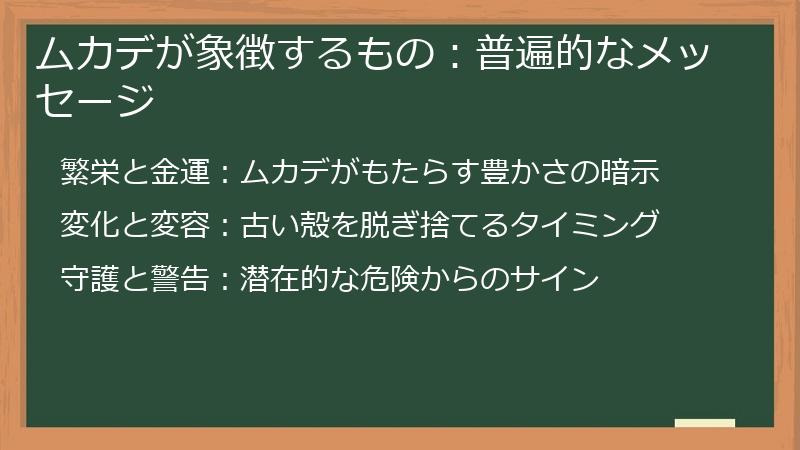 ムカデが象徴するもの：普遍的なメッセージ

繁栄と金運：ムカデがもたらす豊かさの暗示

変化と変容：古い殻を脱ぎ捨てるタイミング

守護と警告：潜在的な危険からのサイン